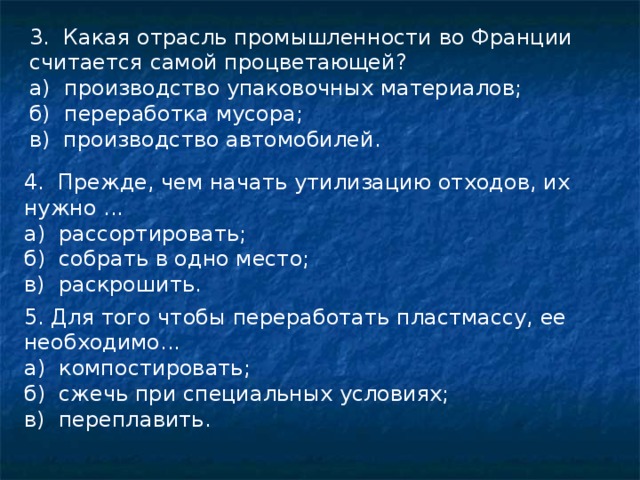 3. Какая отрасль промышленности во Франции считается самой процветающей?
а) производство упаковочных материалов;
б) переработка мусора;
в) производство автомобилей.

4. Прежде, чем начать утилизацию отходов, их нужно …
а) рассортировать;
б) собрать в одно место;
в) раскрошить.

5. Для того чтобы переработать пластмассу, ее необходимо…
а) компостировать;
б) сжечь при специальных условиях;
в) переплавить.